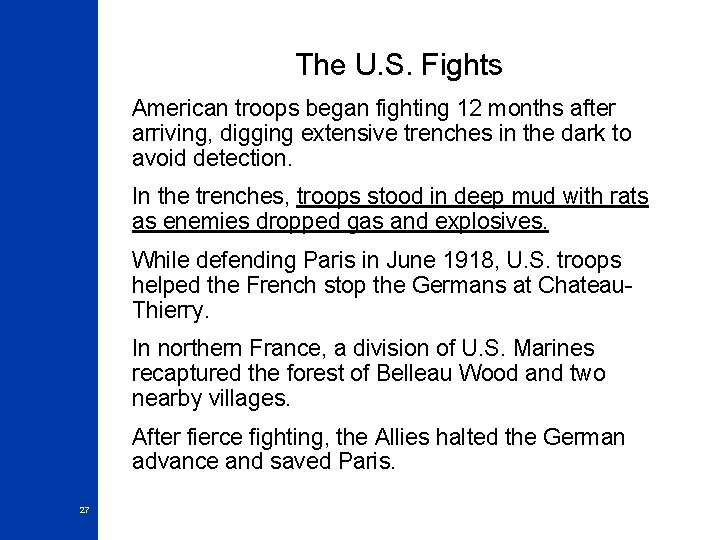 The U.S. Fights

American troops began fighting 12 months after arriving, digging extensive trenches in the dark to avoid detection.

In the trenches, troops stood in deep mud with rats as enemies dropped gas and explosives.

While defending Paris in June 1918, U.S. troops helped the French stop the Germans at Chateau-Thierry.

In northern France, a division of U.S. Marines recaptured the forest of Belleau Wood and two nearby villages.

After fierce fighting, the Allies halted the German advance and saved Paris.

27